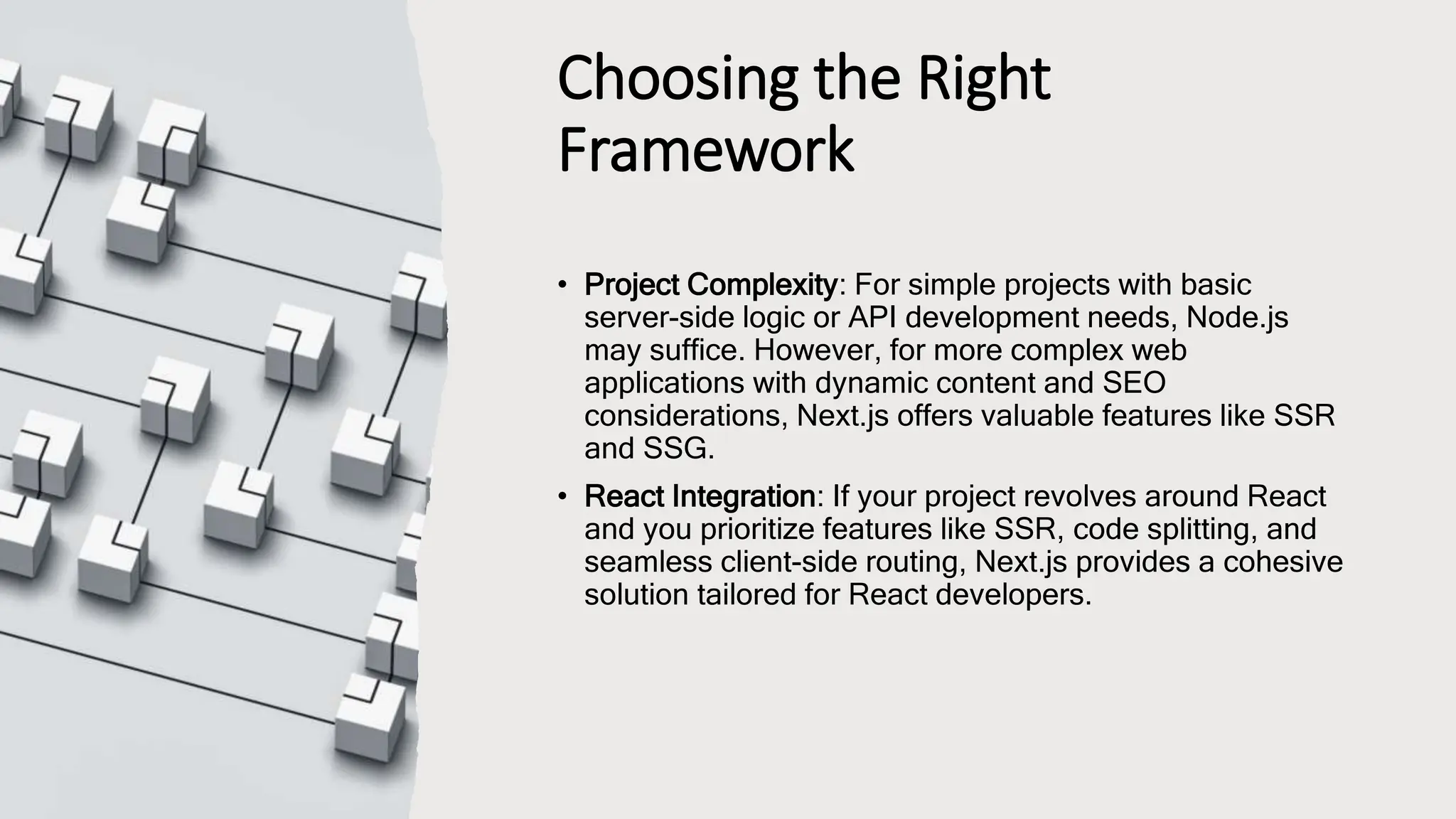 Choosing the Right Framework

• Project Complexity: For simple projects with basic server-side logic or API development needs, Node.js may suffice. However, for more complex web applications with dynamic content and SEO considerations, Next.js offers valuable features like SSR and SSG.

• React Integration: If your project revolves around React and you prioritize features like SSR, code splitting, and seamless client-side routing, Next.js provides a cohesive solution tailored for React developers.